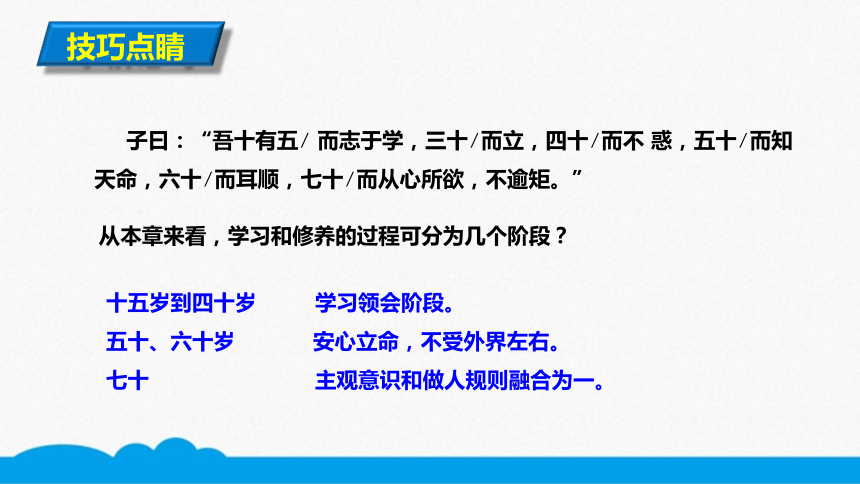 技巧点睛

子曰：“吾十有五/ 而志于学，三十/而立，四十/而不 惑，五十/而知天命，六十/而耳顺，七十/而从心所欲，不逾矩。”

从本章来看，学习和修养的过程可分为几个阶段？

十五岁到四十岁　　学习领会阶段。
五十、六十岁　　安心立命，不受外界左右。
七十　　主观意识和做人规则融合为一。